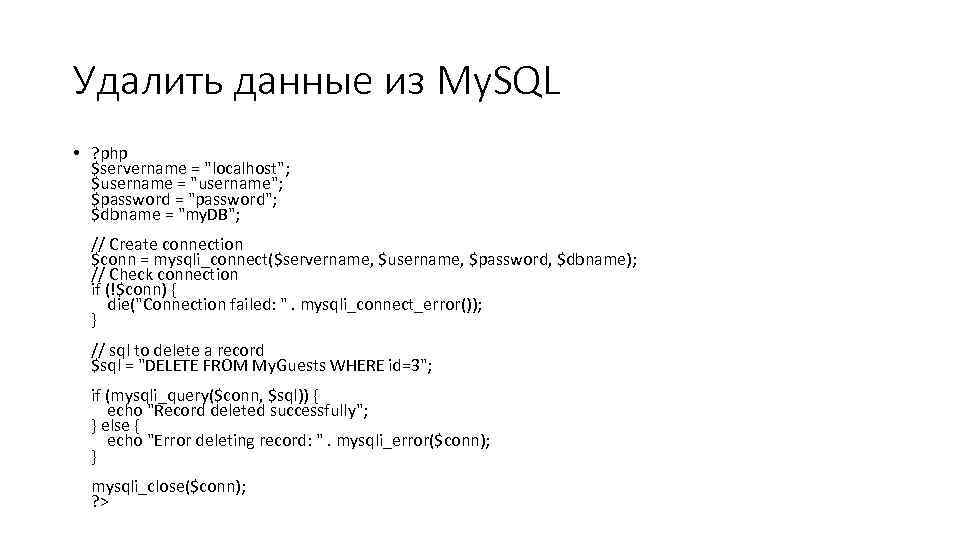 Удалить данные из MySQL

• ?php
$servername = "localhost";
$username = "username";
$password = "password";
$dbname = "myDB";

// Create connection
$conn = mysqli_connect($servername, $username, $password, $dbname);
// Check connection
if (!$conn) {
  die("Connection failed: " . mysqli_connect_error());
}

// sql to delete a record
$sql = "DELETE FROM MyGuests WHERE id=3";

if (mysqli_query($conn, $sql)) {
  echo "Record deleted successfully";
} else {
  echo "Error deleting record: " . mysqli_error($conn);
}

mysqli_close($conn);
?>